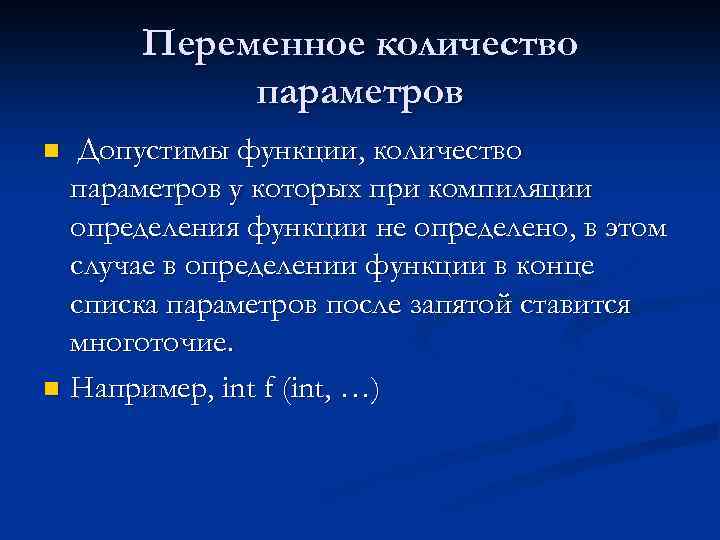 Переменное количество параметров

Допустимы функции, количество параметров у которых при компиляции определения функции не определено, в этом случае в определении функции в конце списка параметров после запятой ставится многоточие.

Например, int f (int, …)